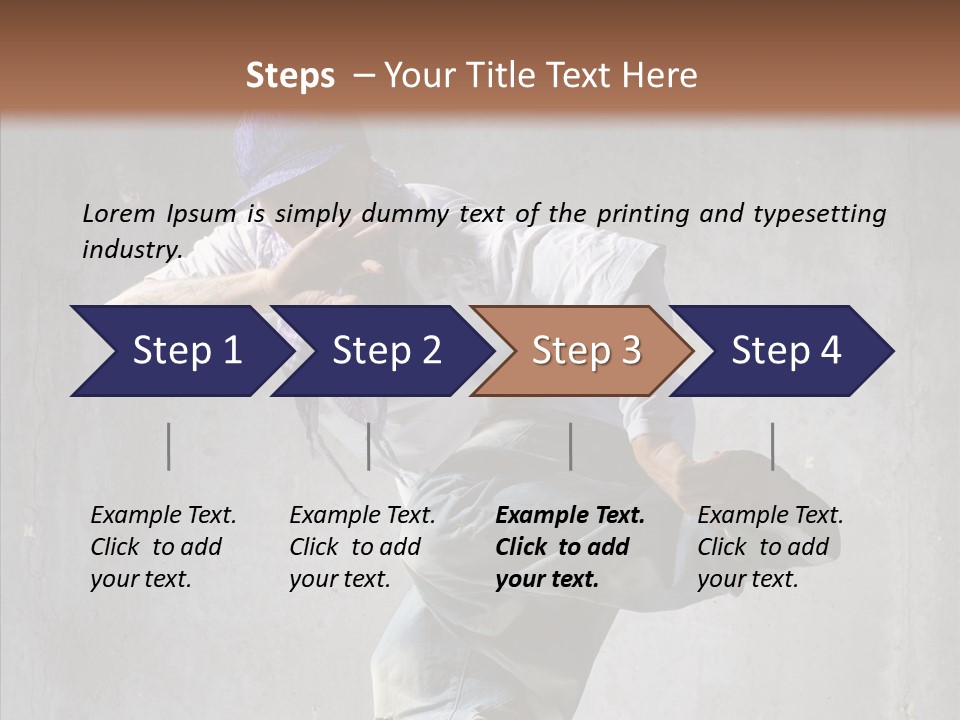 Steps – Your Title Text Here

Lorem Ipsum is simply dummy text of the printing and typesetting industry.

Step 1

Step 2

Step 3

Step 4

Example Text. Click to add your text.

Example Text. Click to add your text.

Example Text. Click to add your text.

Example Text. Click to add your text.